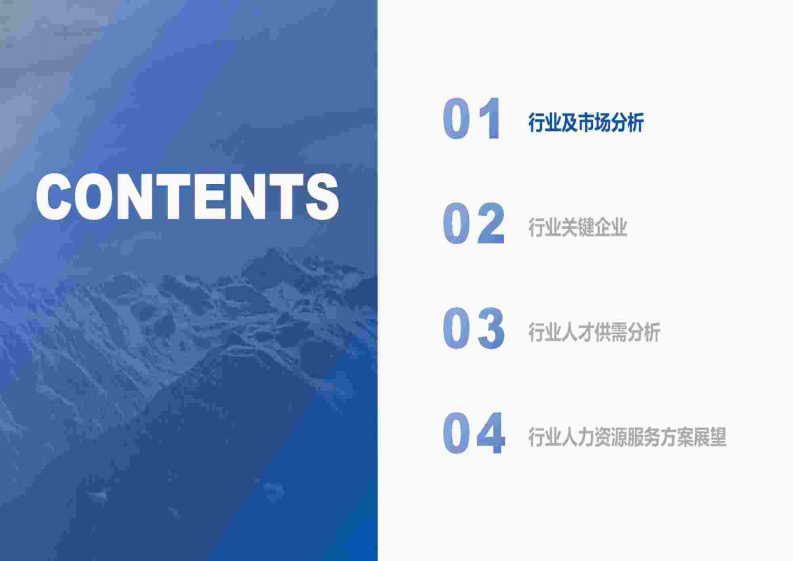 CONTENTS

01 行业及市场分析

02 行业关键企业

03 行业人才供需分析

04 行业人力资源服务方案展望